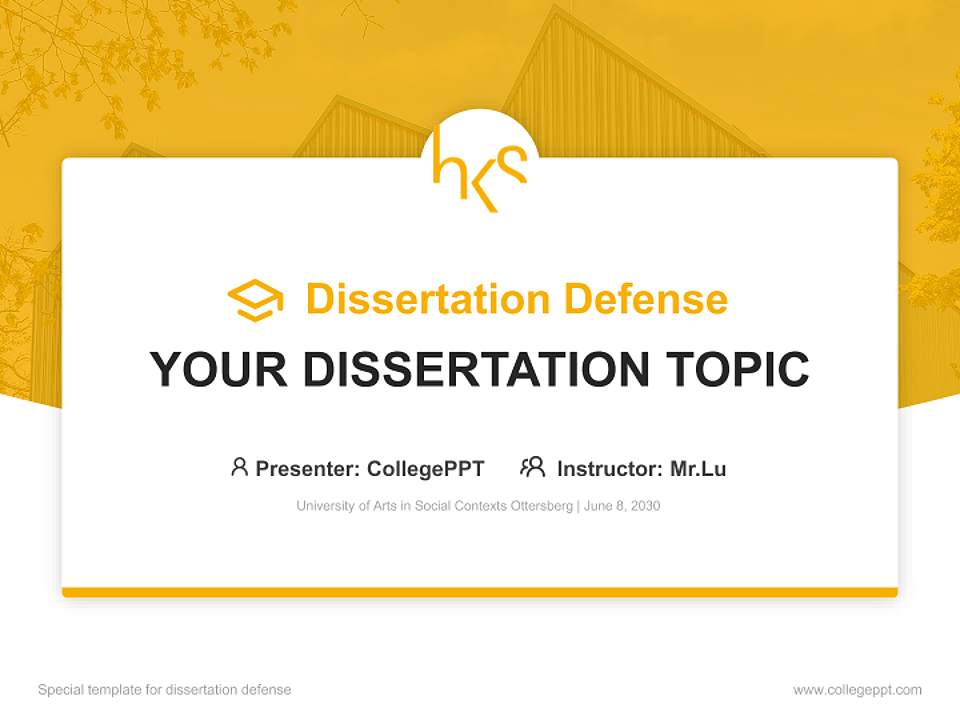 hks

Dissertation Defense

YOUR DISSERTATION TOPIC

Presenter: CollegePPT Instructor: Mr.Lu

University of Arts in Social Contexts Ottersberg | June 8, 2030

Special template for dissertation defense

www.collegeppt.com